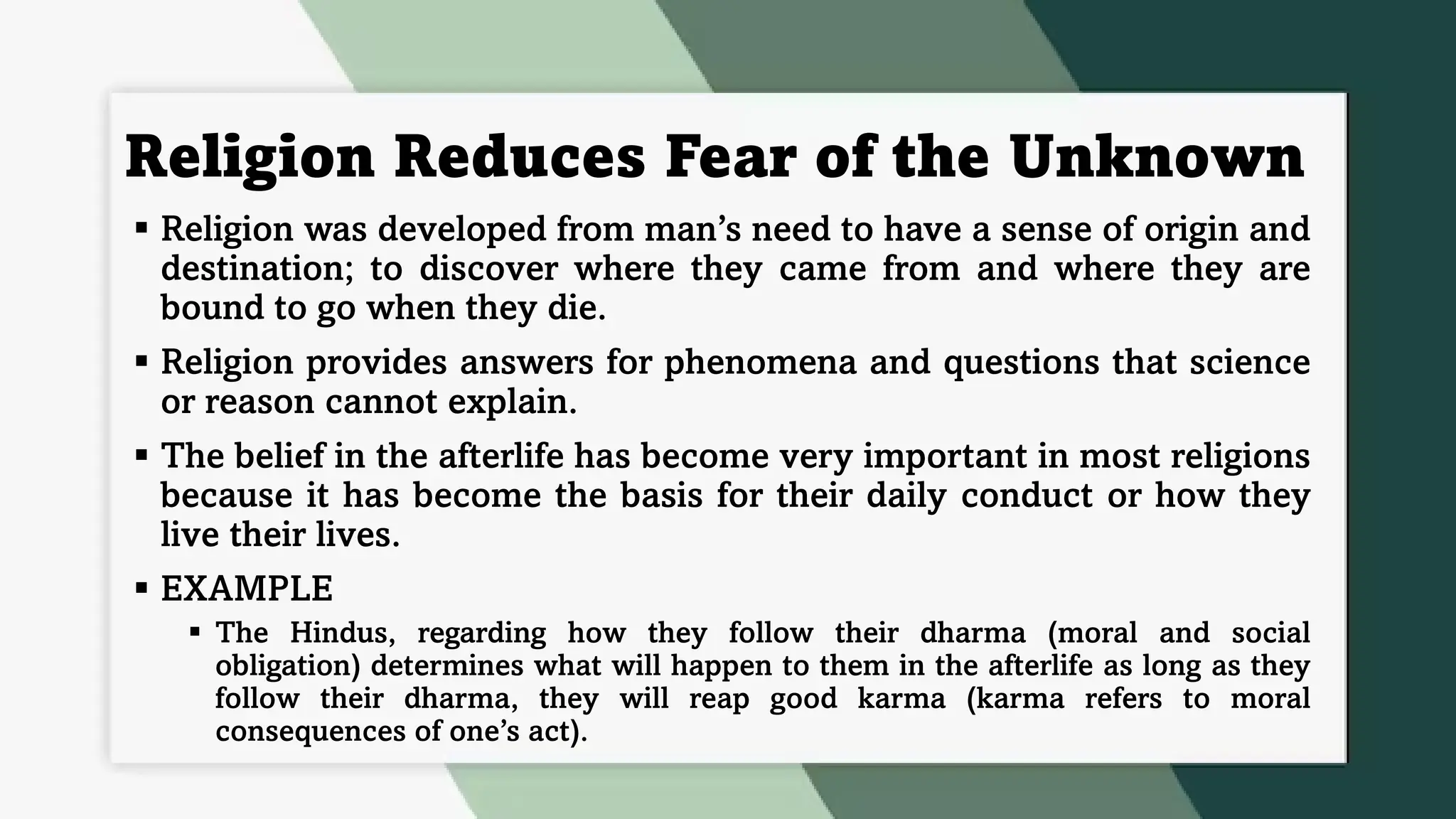 Religion Reduces Fear of the Unknown

▪ Religion was developed from man’s need to have a sense of origin and destination; to discover where they came from and where they are bound to go when they die.

▪ Religion provides answers for phenomena and questions that science or reason cannot explain.

▪ The belief in the afterlife has become very important in most religions because it has become the basis for their daily conduct or how they live their lives.

▪ EXAMPLE

▪ The Hindus, regarding how they follow their dharma (moral and social obligation) determines what will happen to them in the afterlife as long as they follow their dharma, they will reap good karma (karma refers to moral consequences of one’s act).